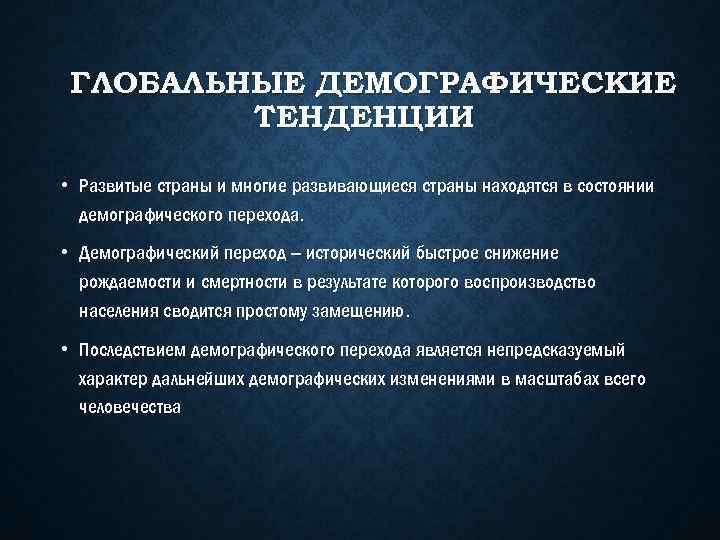 ГЛОБАЛЬНЫЕ ДЕМОГРАФИЧЕСКИЕ ТЕНДЕНЦИИ

• Развитые страны и многие развивающиеся страны находятся в состоянии демографического перехода.

• Демографический переход – исторический быстрое снижение рождаемости и смертности в результате которого воспроизводство населения сводится простому замещению.

• Последствием демографического перехода является непредсказуемый характер дальнейших демографических изменениями в масштабах всего человечества